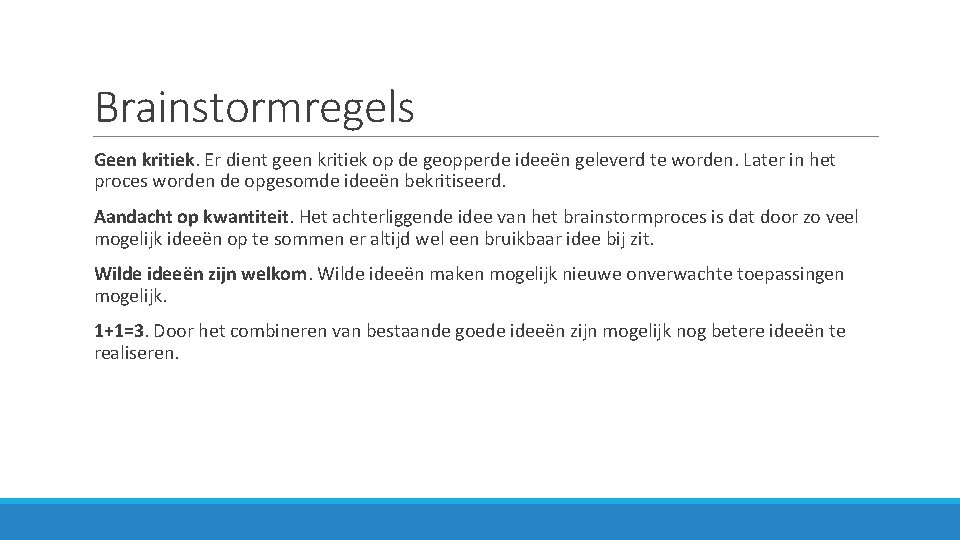 Brainstormregels

Geen kritiek. Er dient geen kritiek op de geopperde ideeën geleverd te worden. Later in het proces worden de opgesomde ideeën bekritiseerd.

Aandacht op kwantiteit. Het achterliggende idee van het brainstormproces is dat door zo veel mogelijk ideeën op te sommen er altijd wel een bruikbaar idee bij zit.

Wilde ideeën zijn welkom. Wilde ideeën maken mogelijk nieuwe onverwachte toepassingen mogelijk.

1+1=3. Door het combineren van bestaande goede ideeën zijn mogelijk nog betere ideeën te realiseren.